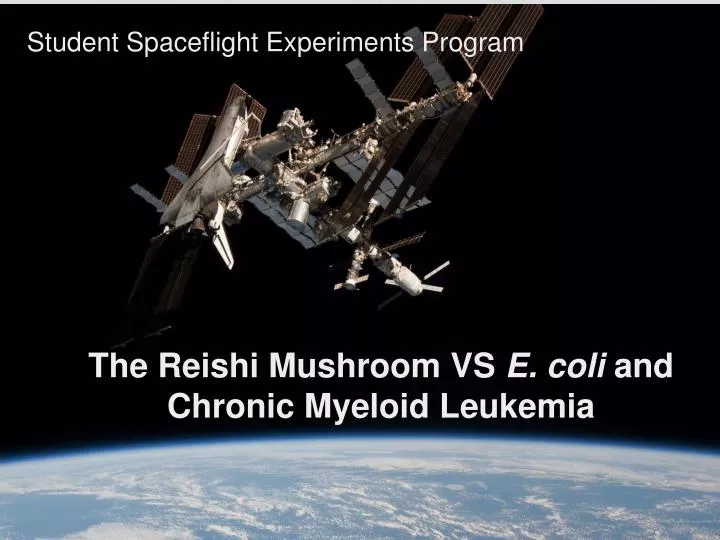 Student Spaceflight Experiments Program

The Reishi Mushroom VS E. coli and Chronic Myeloid Leukemia